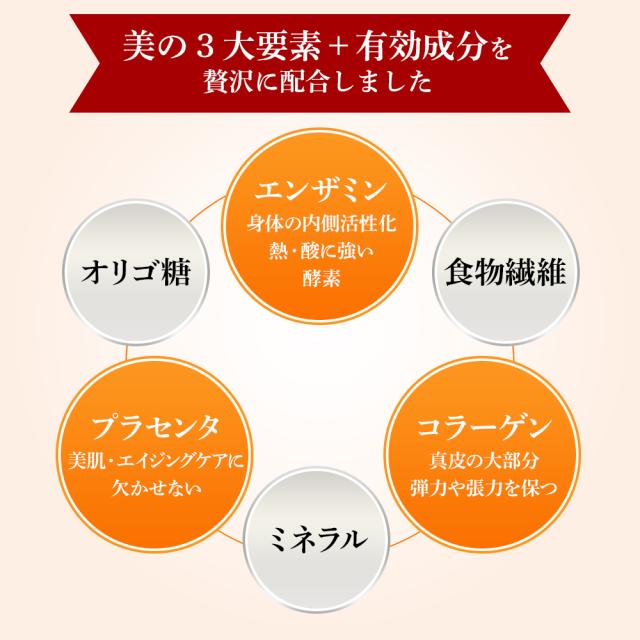 美の３大要素＋有効成分を
贅沢に配合しました

エンザミン
身体の内側活性化
熱・酸に強い
酵素

オリゴ糖

食物繊維

プラセンタ
美肌・エイジングケアに
欠かせない

コラーゲン
真皮の大部分
弾力や張力を保つ

ミネラル